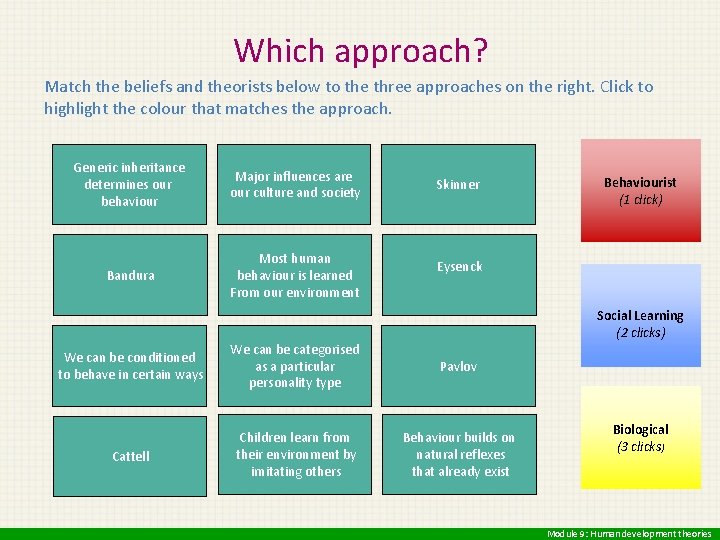 Which approach?

Match the beliefs and theorists below to the three approaches on the right. Click to highlight the colour that matches the approach.

Generic inheritance determines our behaviour

Major influences are our culture and society

Skinner

Bandura

Most human behaviour is learned From our environment

Eysenck

We can be conditioned to behave in certain ways

We can be categorised as a particular personality type

Pavlov

Cattell

Children learn from their environment by imitating others

Behaviour builds on natural reflexes that already exist

Behaviourist
(1 click)

Social Learning
(2 clicks)

Biological
(3 clicks)

Module 9: Human development theories